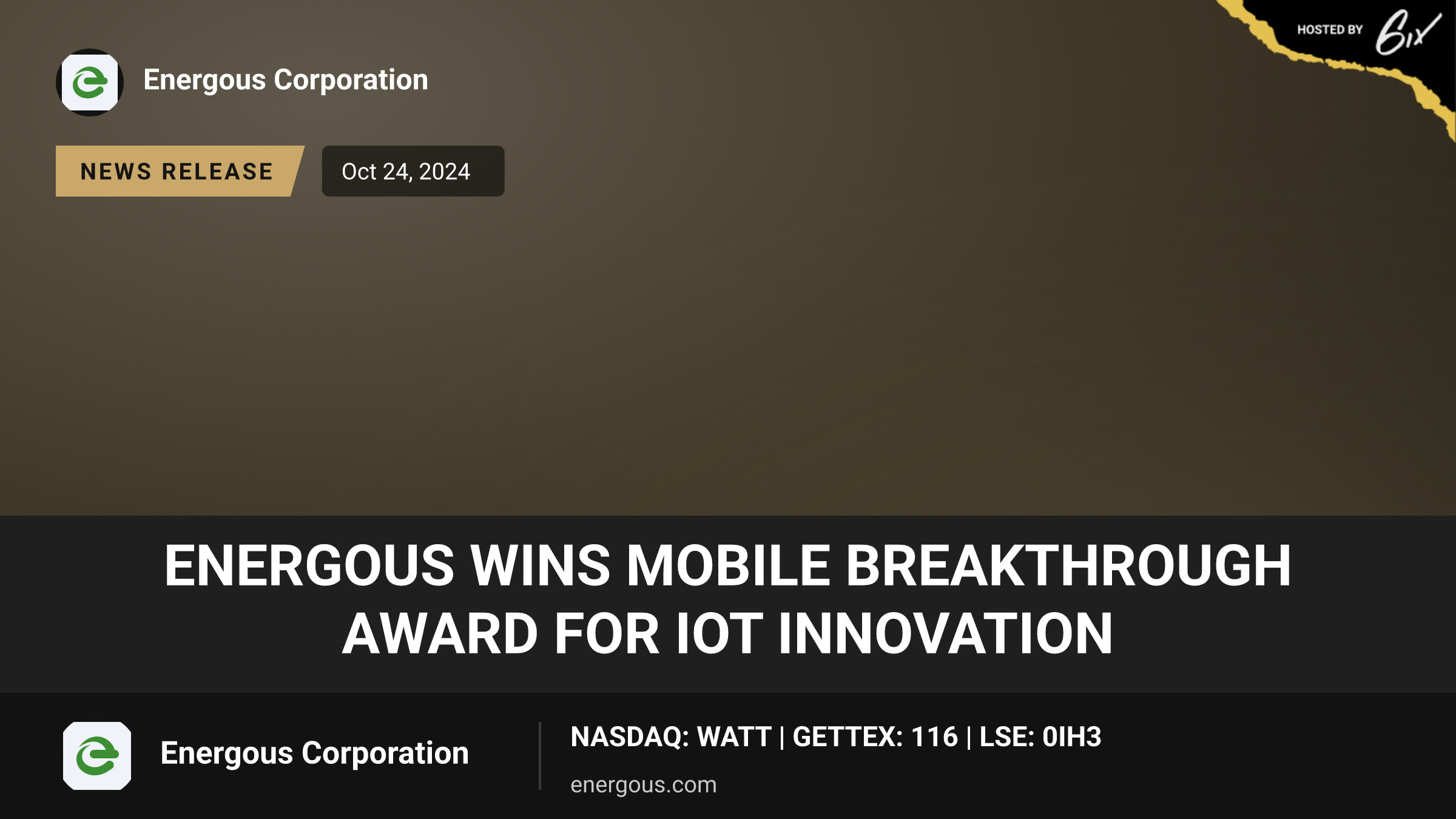 HOSTED BY 6ix

Energous Corporation

NEWS RELEASE

Oct 24, 2024

ENERGOUS WINS MOBILE BREAKTHROUGH AWARD FOR IOT INNOVATION

Energous Corporation

NASDAQ: WATT | GETTEX: 116 | LSE: 0IH3

energous.com